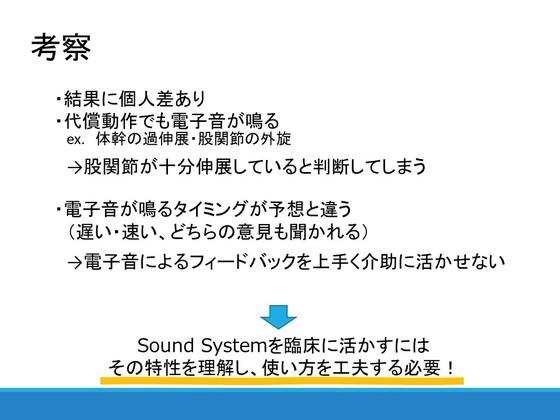 考察

・結果に個人差あり
・代償動作でも電子音が鳴る
ex. 体幹の過伸展・股関節の外旋

→股関節が十分伸展していると判断してしまう

・電子音が鳴るタイミングが予想と違う
（遅い・速い、どちらの意見も聞かれる）

→電子音によるフィードバックを上手く介助に活かせない

Sound Systemを臨床に活かすには
その特性を理解し、使い方を工夫する必要！